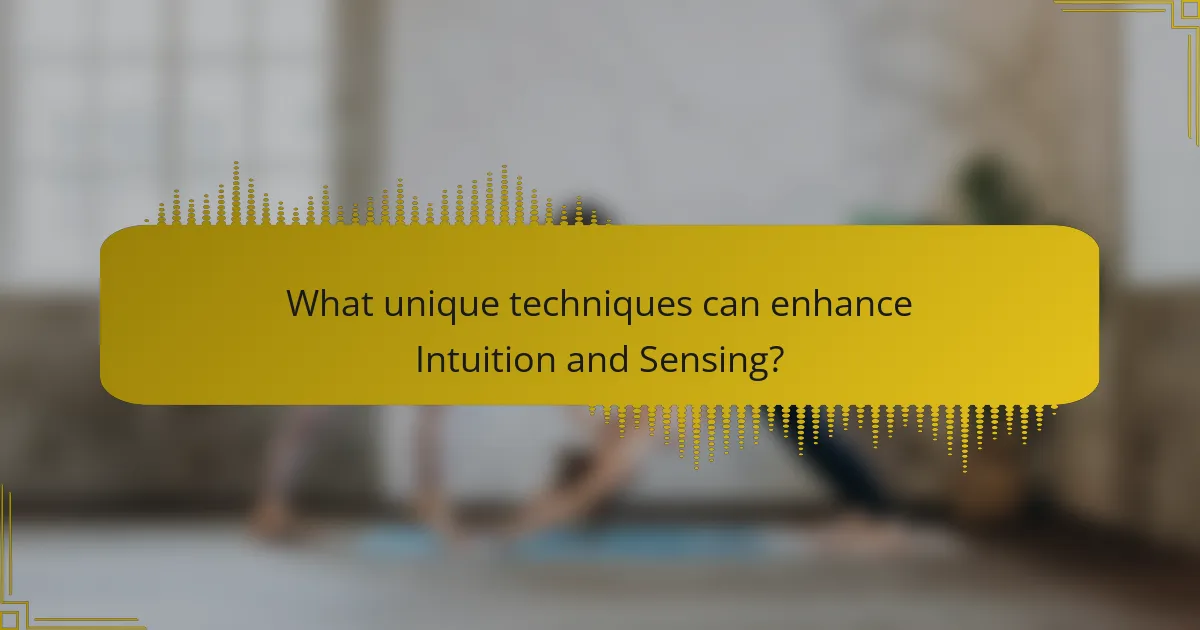 What unique techniques can enhance Intuition and Sensing?